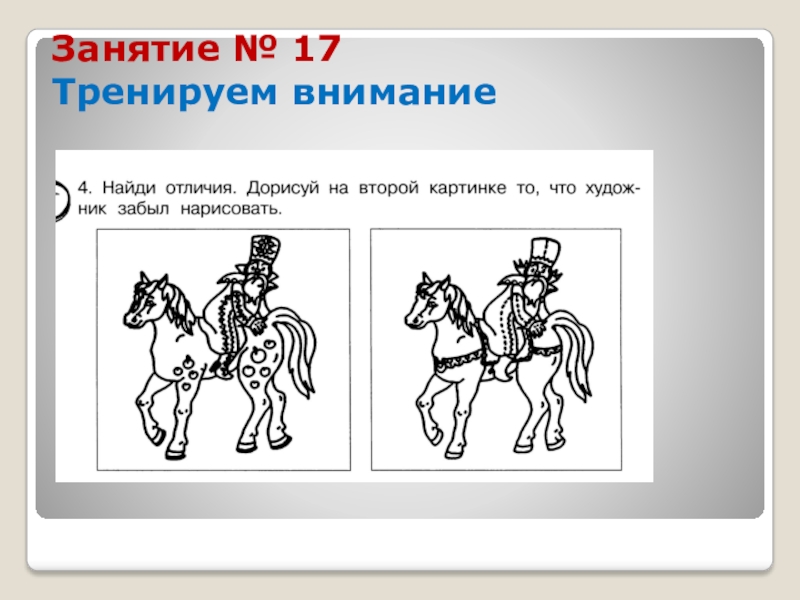 Занятие № 17
Тренируем внимание

4. Найди отличия. Дорисуй на второй картинке то, что художник забыл нарисовать.